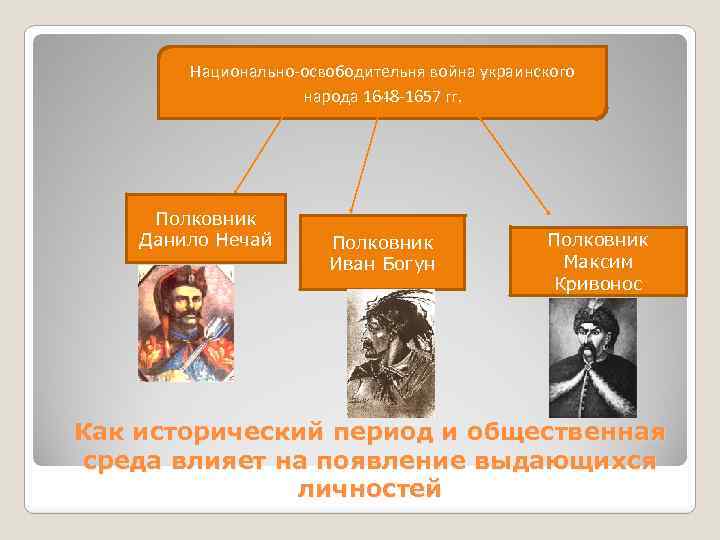 Национально-освободительня война украинского народа 1648-1657 гг.

Полковник Данило Нечай

Полковник Иван Богун

Полковник Максим Кривонос

Как исторический период и общественная среда влияет на появление выдающихся личностей